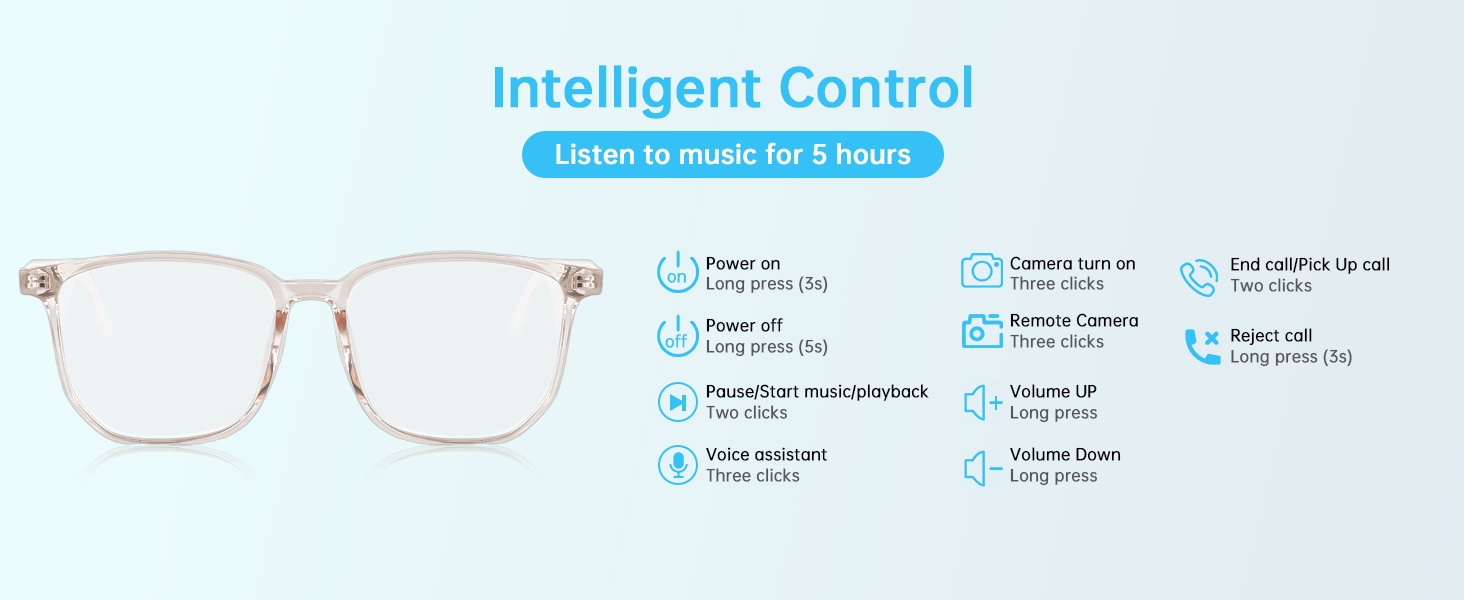 Intelligent Control

Listen to music for 5 hours

on Power on
Long press (3s)

off Power off
Long press (5s)

Pause/Start music/playback
Two clicks

Voice assistant
Three clicks

Camera turn on
Three clicks

Remote Camera
Three clicks

Volume UP
Long press

Volume Down
Long press

End call/Pick Up call
Two clicks

Reject call
Long press (3s)